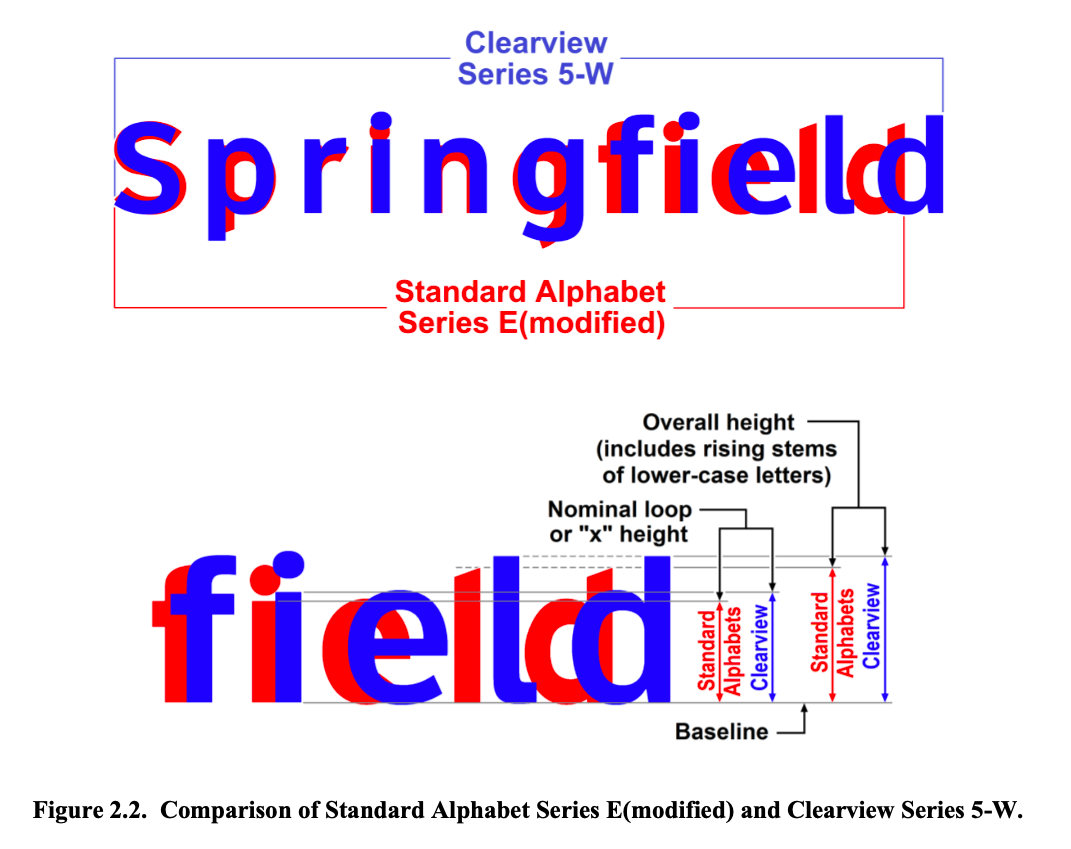 Clearview
Series 5-W

Springfield

Standard Alphabet
Series E(modified)

Overall height
(includes rising stems
of lower-case letters)

Nominal loop
or "x" height

field

Standard
Alphabets
Clearview

Standard
Alphabets
Clearview

Baseline

Figure 2.2. Comparison of Standard Alphabet Series E(modified) and Clearview Series 5-W.